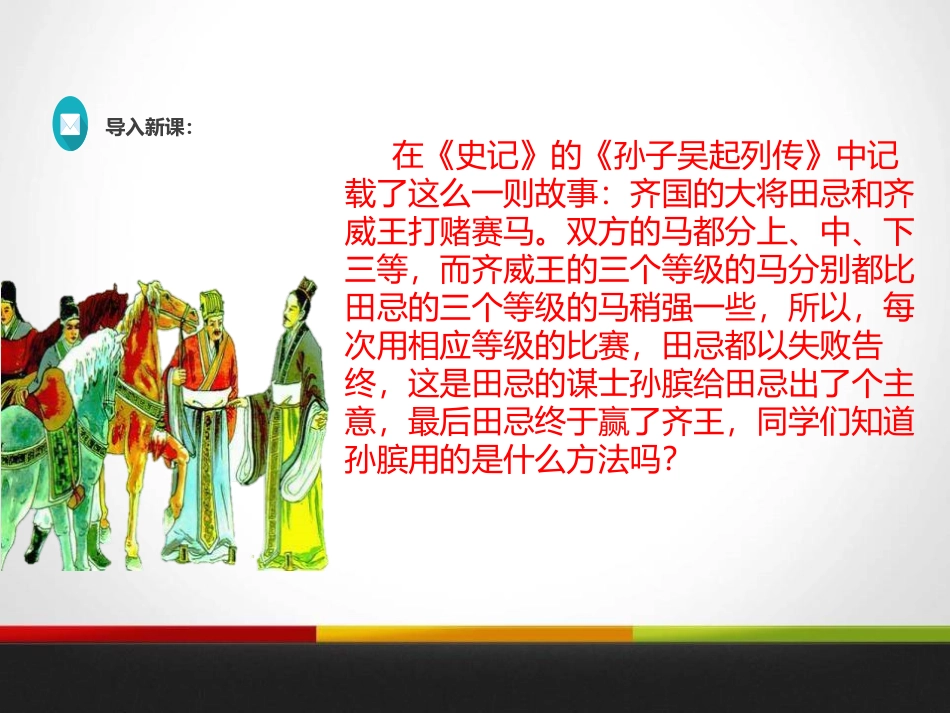 导入新课：

在《史记》的《孙子吴起列传》中记载了这么一则故事：齐国的大将田忌和齐威王打赌赛马。双方的马都分上、中、下三等，而齐威王的三个等级的马分别都比田忌的三个等级的马稍强一些，所以，每次用相应等级的比赛，田忌都以失败告终，这是田忌的谋士孙膑给田忌出了个主意，最后田忌终于赢了齐王，同学们知道孙膑用的是什么方法吗？